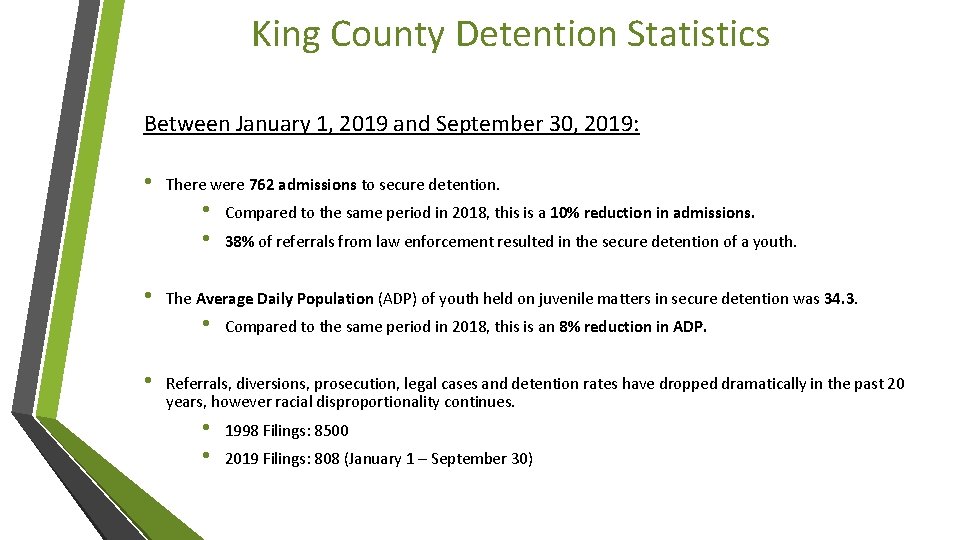 King County Detention Statistics

Between January 1, 2019 and September 30, 2019:

• There were 762 admissions to secure detention.

• Compared to the same period in 2018, this is a 10% reduction in admissions.

• 38% of referrals from law enforcement resulted in the secure detention of a youth.

• The Average Daily Population (ADP) of youth held on juvenile matters in secure detention was 34.3.

• Compared to the same period in 2018, this is an 8% reduction in ADP.

• Referrals, diversions, prosecution, legal cases and detention rates have dropped dramatically in the past 20 years, however racial disproportionality continues.

• 1998 Filings: 8500

• 2019 Filings: 808 (January 1 – September 30)